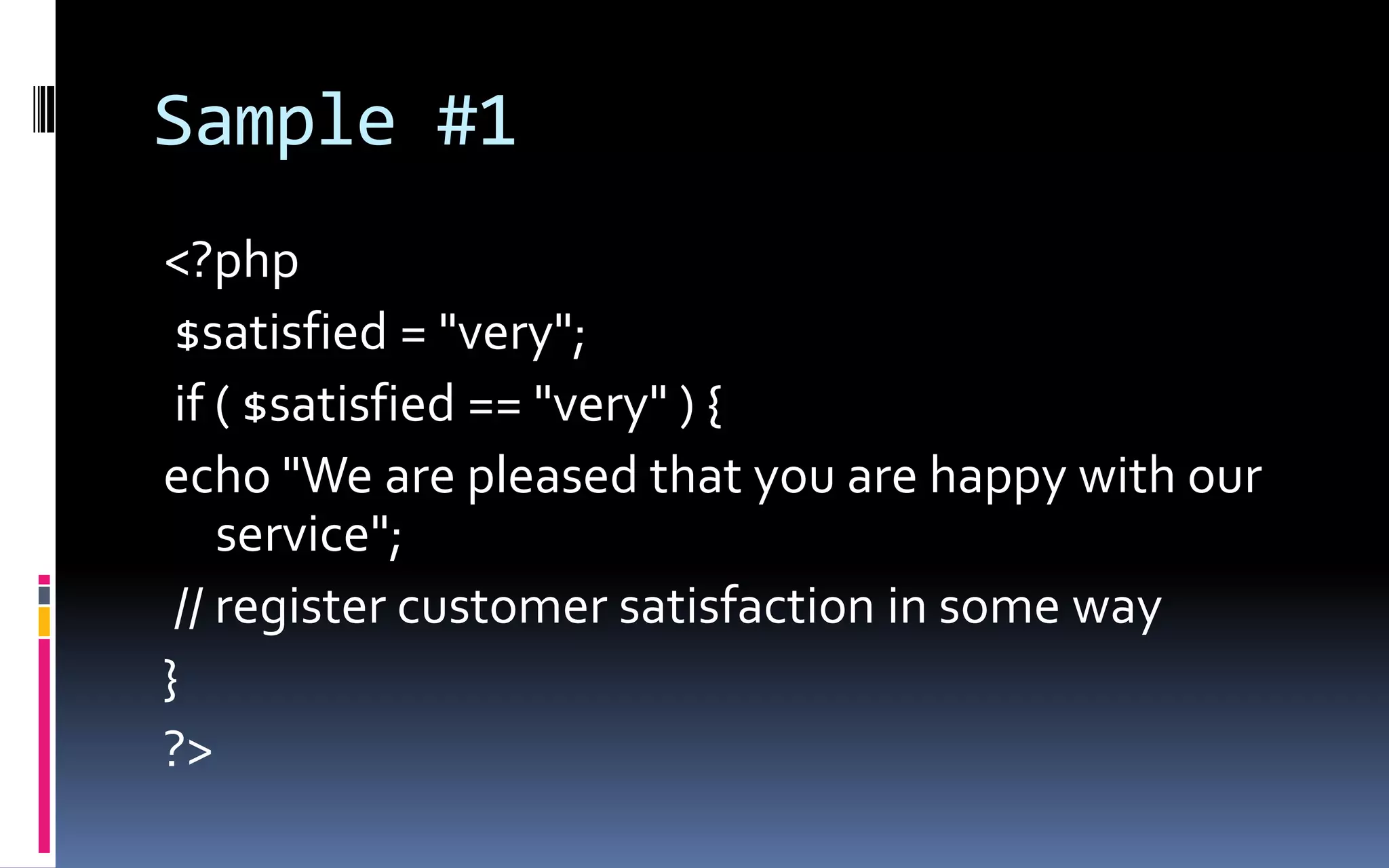 Sample #1

<?php

$satisfied = "very";

if ( $satisfied == "very" ) {

echo "We are pleased that you are happy with our service";

// register customer satisfaction in some way

}

?>